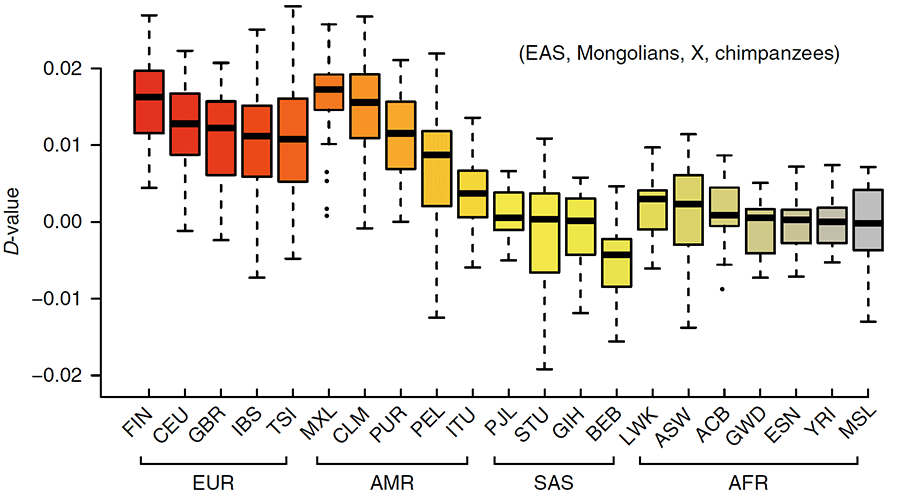 (EAS, Mongolians, X, chimpanzees)

D-value

0.02
0.01
0.00
−0.01
−0.02

FIN CEU GBR IBS TSI MXL CLM PUR PEL ITU PJL STU GIH BEB LWK ASW ACB GWD ESN YRI MSL

EUR AMR SAS AFR